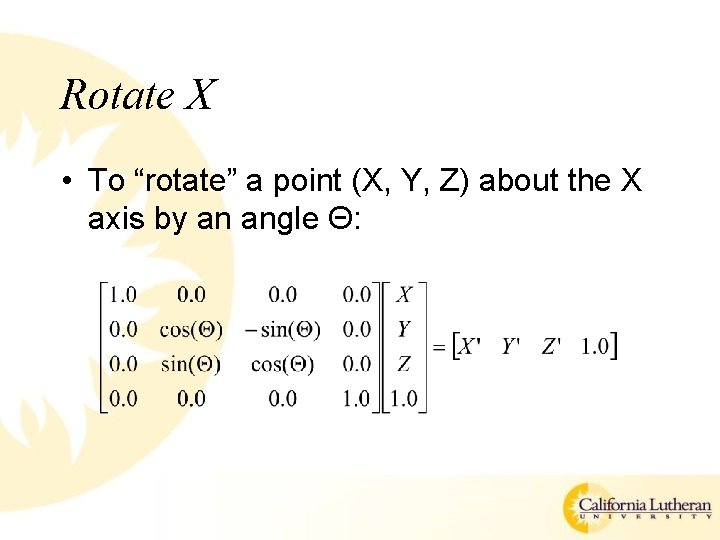 Rotate X

• To “rotate” a point (X, Y, Z) about the X axis by an angle Θ:

$\begin{bmatrix} 1.0 & 0.0 & 0.0 & 0.0 \\ 0.0 & \cos(\Theta) & -\sin(\Theta) & 0.0 \\ 0.0 & \sin(\Theta) & \cos(\Theta) & 0.0 \\ 0.0 & 0.0 & 0.0 & 1.0 \end{bmatrix} \begin{bmatrix} X \\ Y \\ Z \\ 1.0 \end{bmatrix} = \begin{bmatrix} X' & Y' & Z' & 1.0 \end{bmatrix}$

California Lutheran
UNIVERSITY